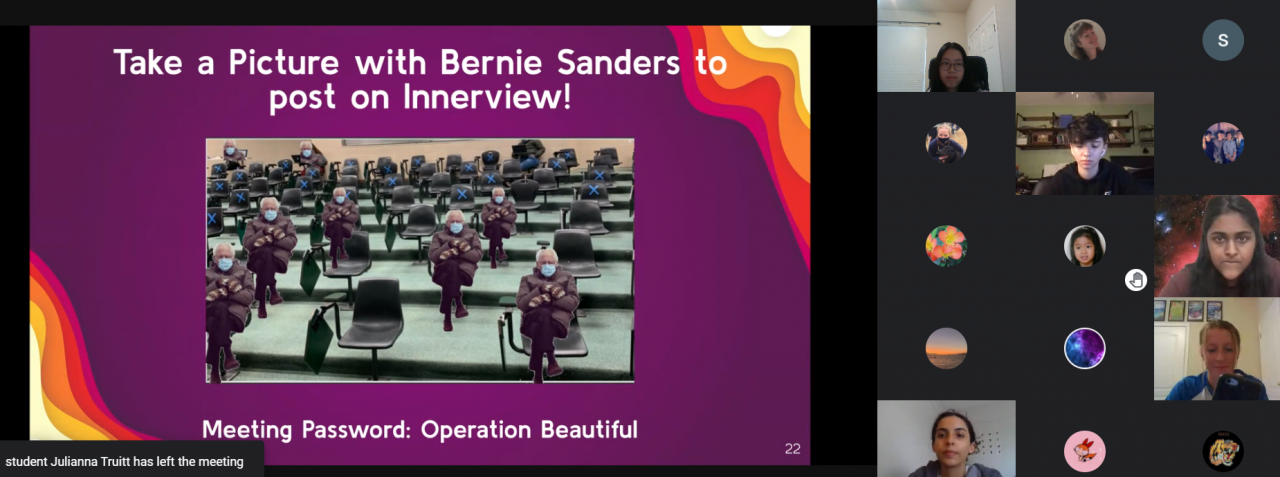 Take a Picture with Bernie Sanders to post on Innerview!

Meeting Password: Operation Beautiful

22

student Julianna Truitt has left the meeting

S